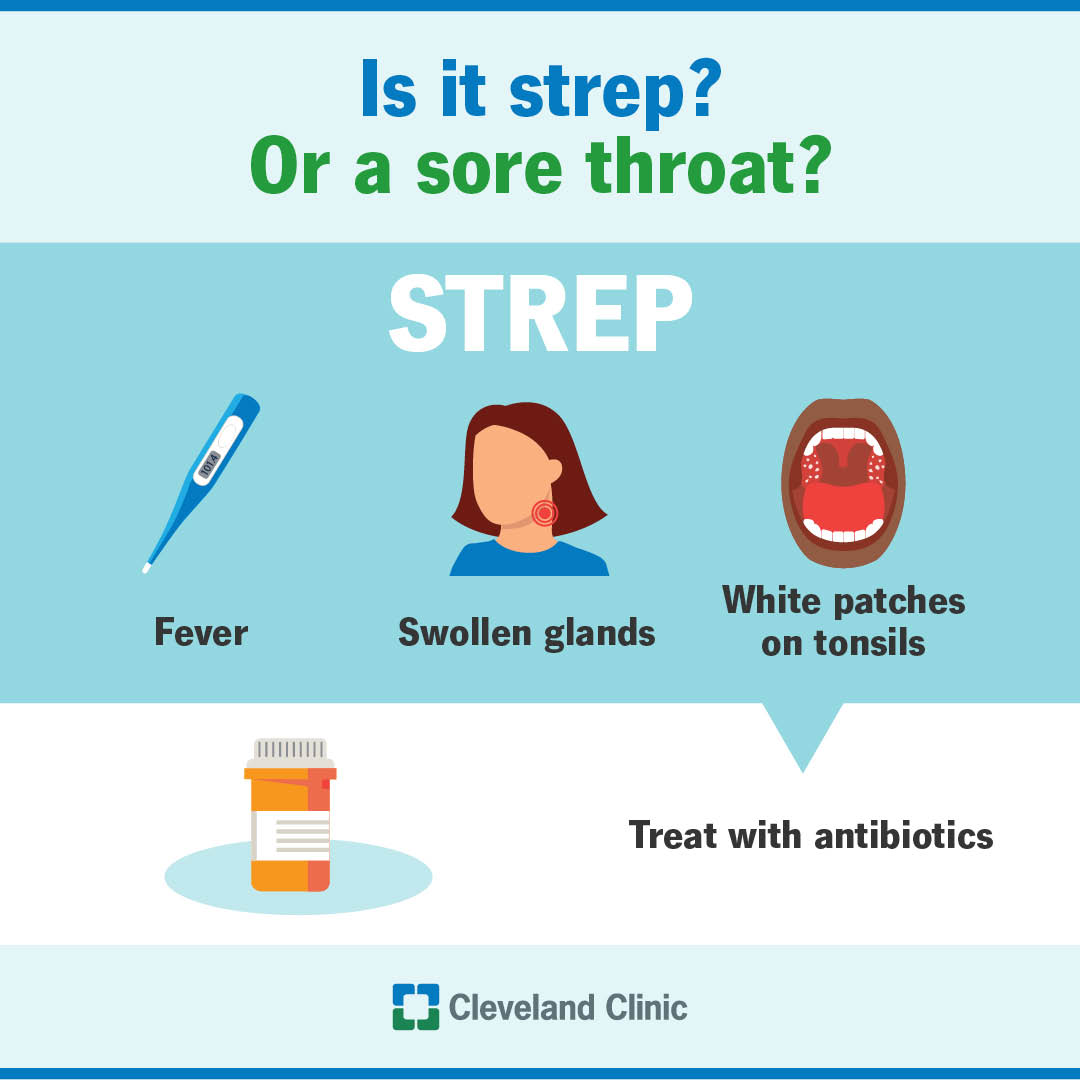 Is it strep?
Or a sore throat?

STREP

101.4

Fever

Swollen glands

White patches on tonsils

Treat with antibiotics

Cleveland Clinic